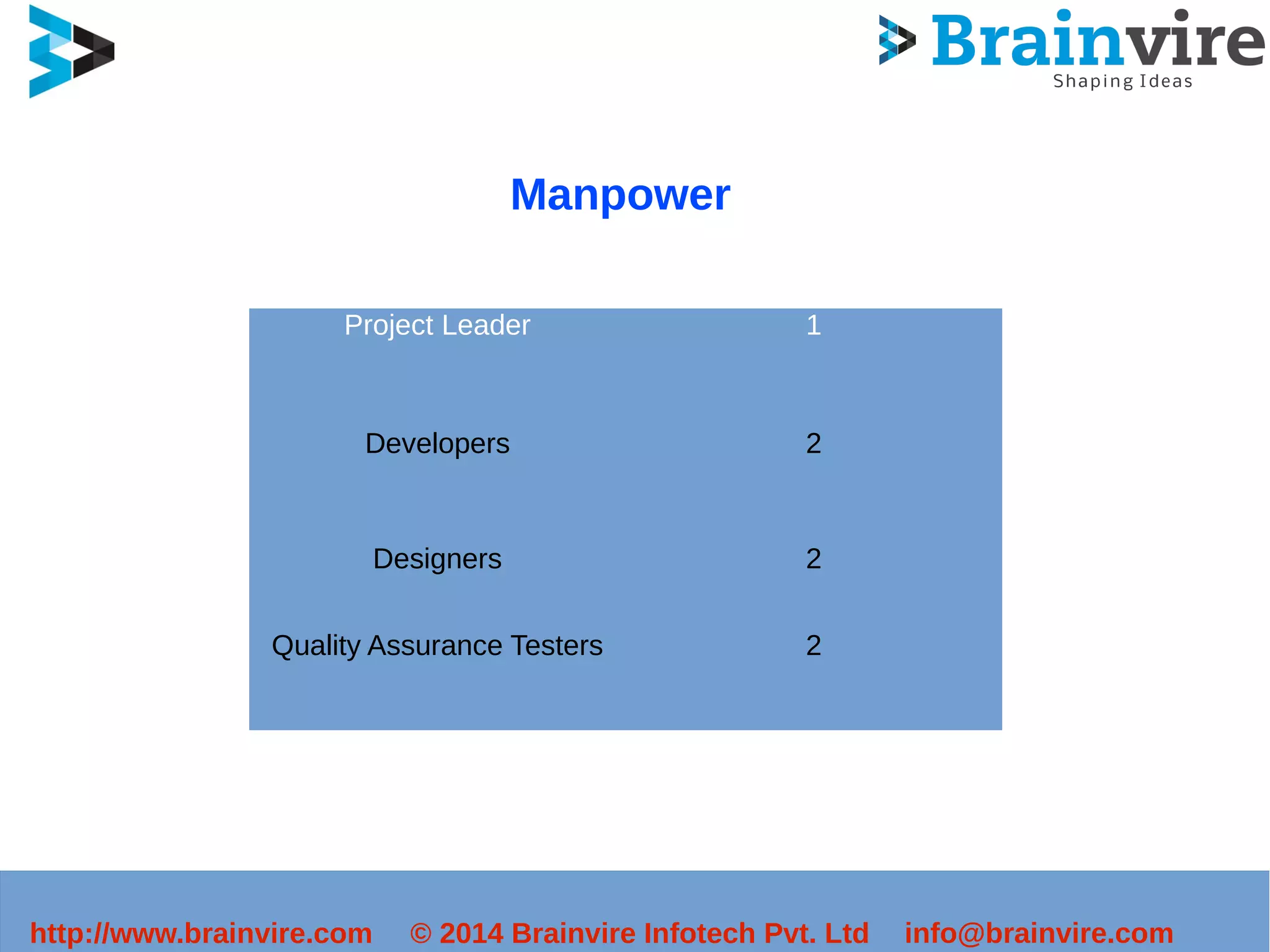 Brainvire
Shaping Ideas

Manpower

| Project Leader | 1 |
|---|---|
| Developers | 2 |
| Designers | 2 |
| Quality Assurance Testers | 2 |

http://www.brainvire.com © 2014 Brainvire Infotech Pvt. Ltd info@brainvire.com